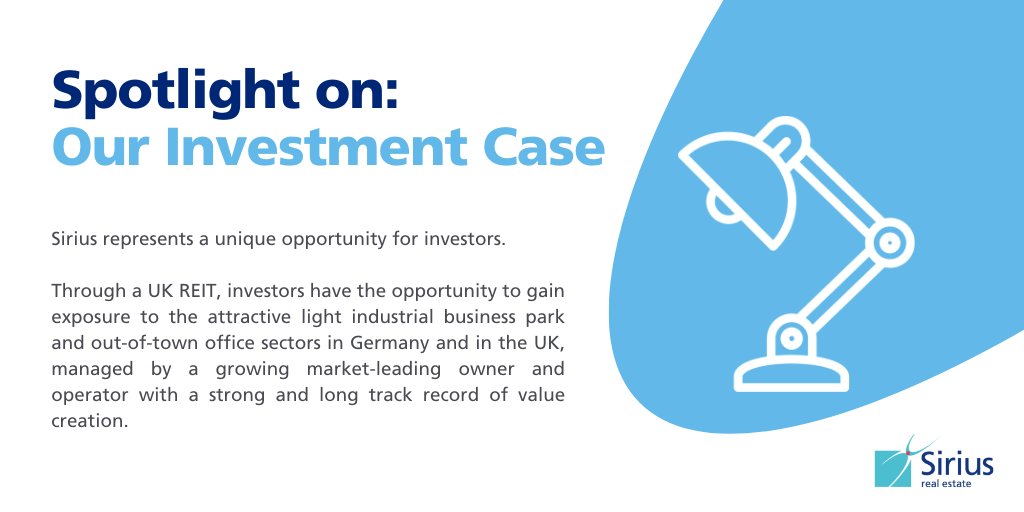 Spotlight on:
Our Investment Case

Sirius represents a unique opportunity for investors.

Through a UK REIT, investors have the opportunity to gain exposure to the attractive light industrial business park and out-of-town office sectors in Germany and in the UK, managed by a growing market-leading owner and operator with a strong and long track record of value creation.

Sirius
real estate